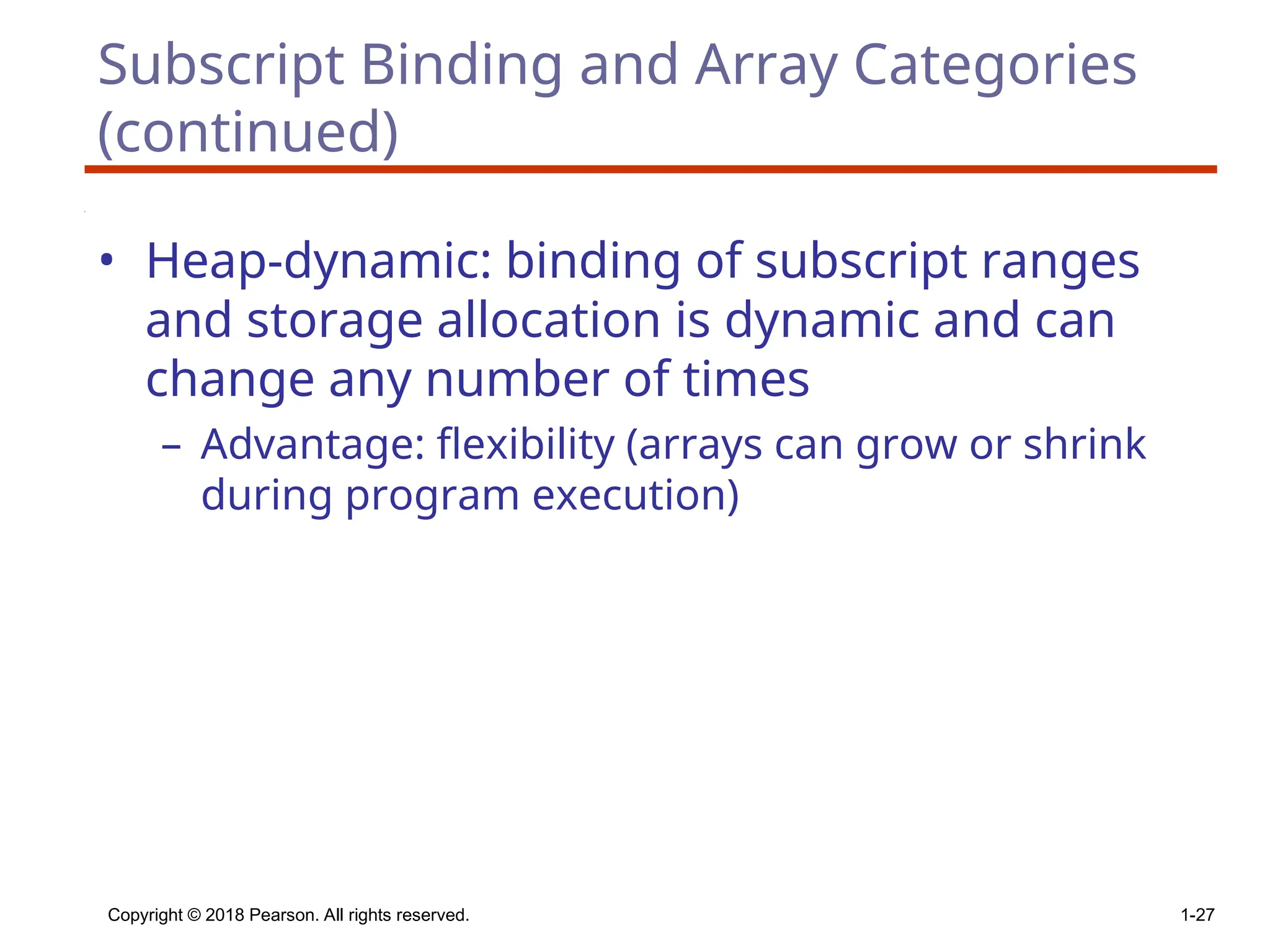 Subscript Binding and Array Categories (continued)

• Heap-dynamic: binding of subscript ranges and storage allocation is dynamic and can change any number of times

– Advantage: flexibility (arrays can grow or shrink during program execution)

Copyright © 2018 Pearson. All rights reserved.

1-27